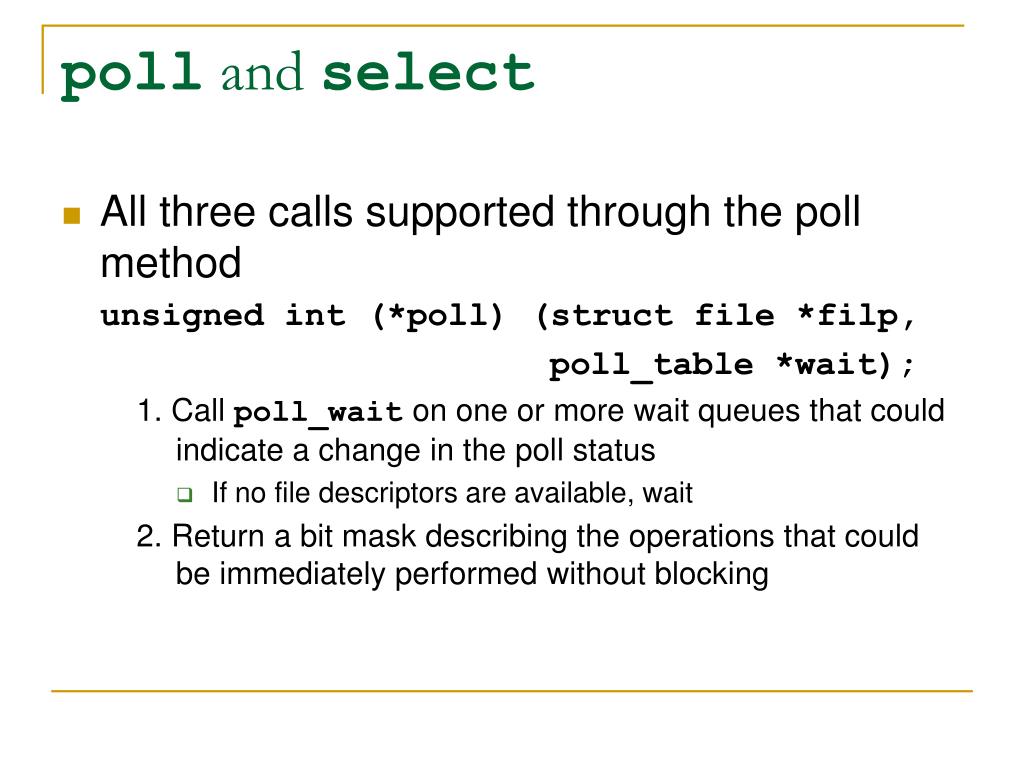 poll and select

All three calls supported through the poll method

unsigned int (*poll) (struct file *filp,
poll_table *wait);

1. Call poll_wait on one or more wait queues that could indicate a change in the poll status

If no file descriptors are available, wait

2. Return a bit mask describing the operations that could be immediately performed without blocking